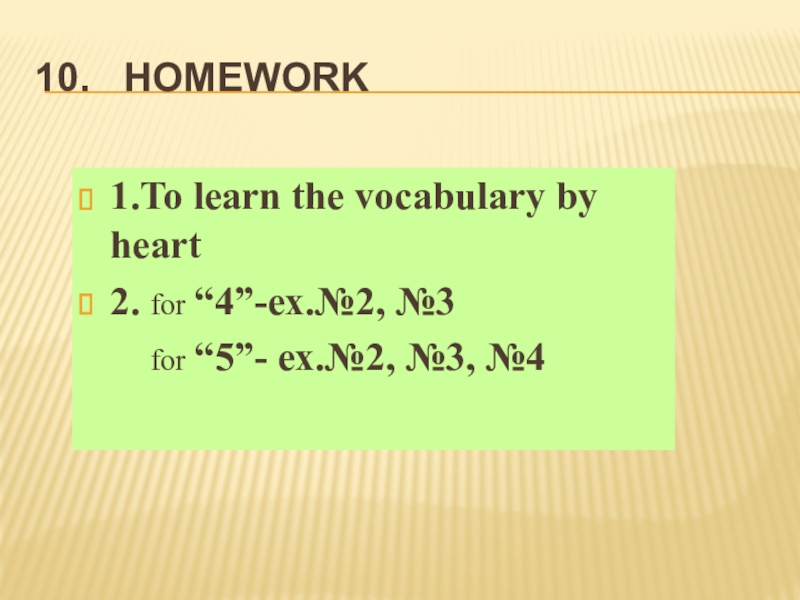 10. HOMEWORK

1.To learn the vocabulary by heart

2. for “4”-ex.№2, №3

for “5”- ex.№2, №3, №4